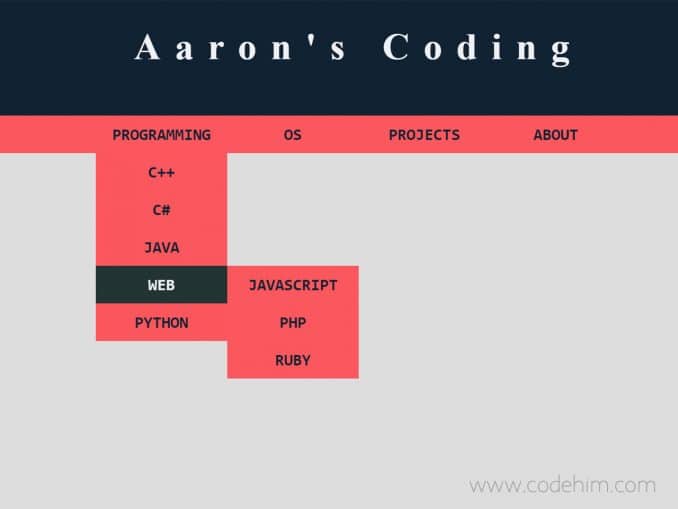 Aaron's Coding

PROGRAMMING OS PROJECTS ABOUT

C++
C#
JAVA
WEB
PYTHON

JAVASCRIPT
PHP
RUBY

www.codehim.com